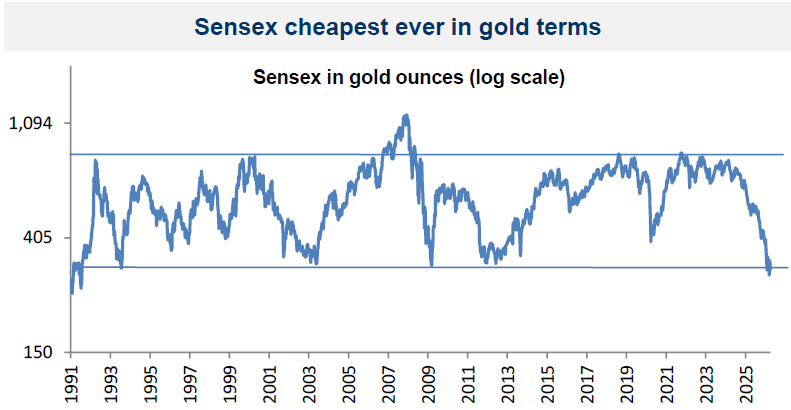 Sensex cheapest ever in gold terms

Sensex in gold ounces (log scale)

1,094
405
150

1991
1993
1995
1997
1999
2001
2003
2005
2007
2009
2011
2013
2015
2017
2019
2021
2023
2025